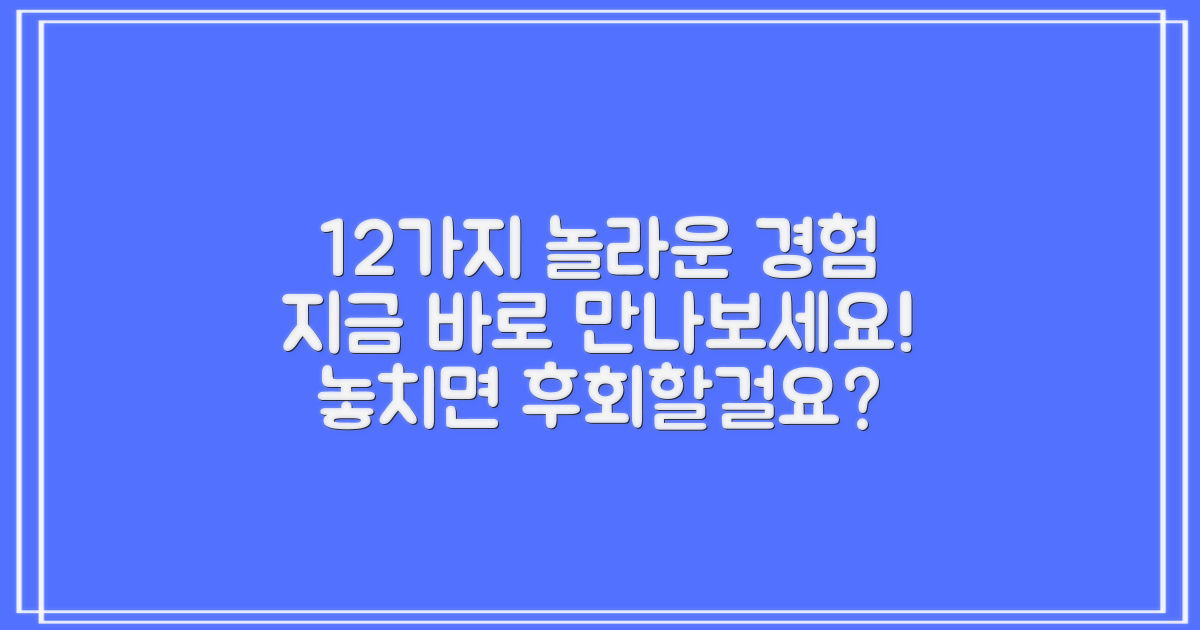 12가지 놀라운 경험
지금 바로 만나보세요!
놓치면 후회할걸요?